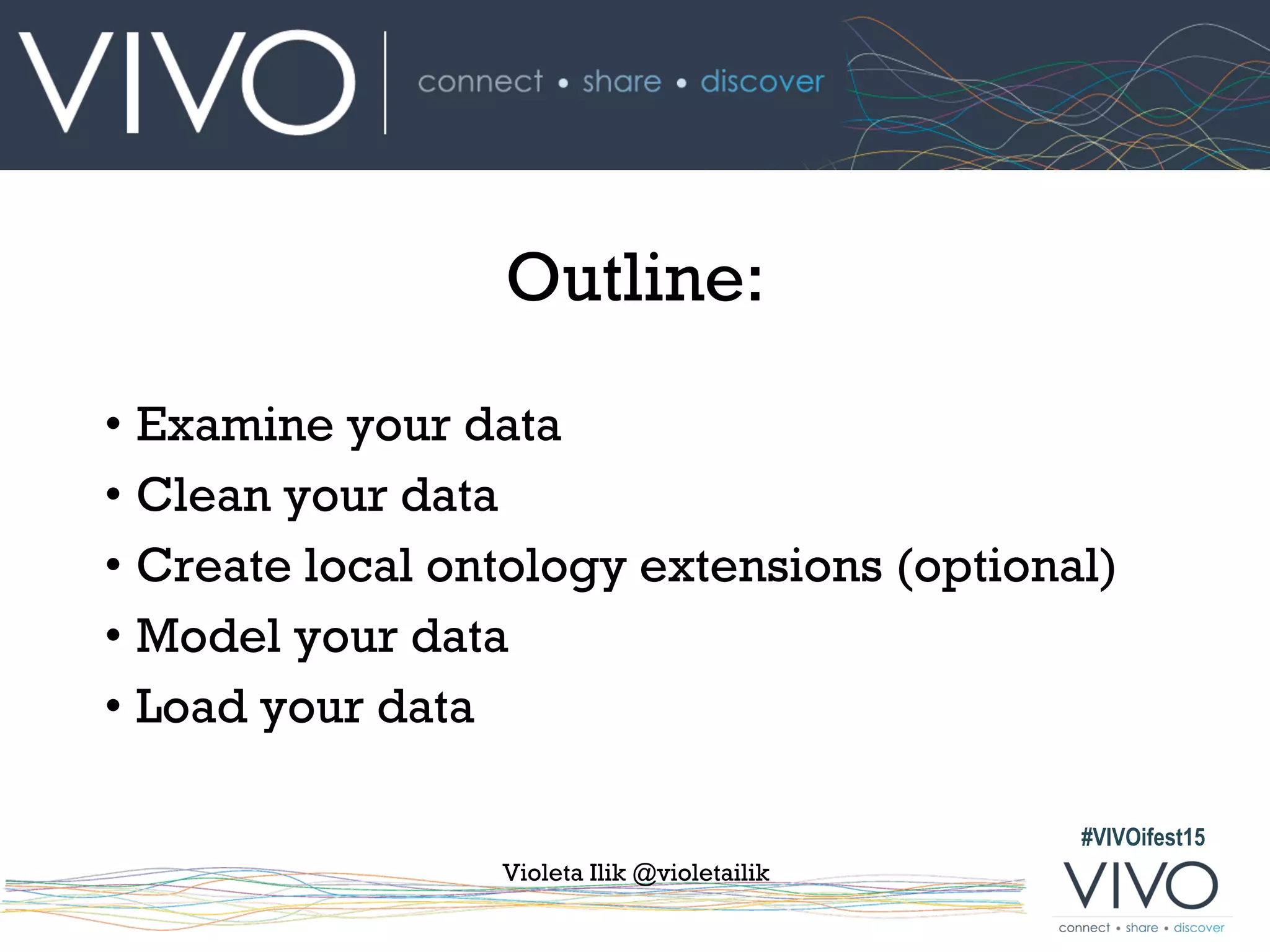 VIVO | connect • share • discover

Outline:

• Examine your data
• Clean your data
• Create local ontology extensions (optional)
• Model your data
• Load your data

Violeta Ilik @violetailik

#VIVOifest15
VIVO
connect • share • discover